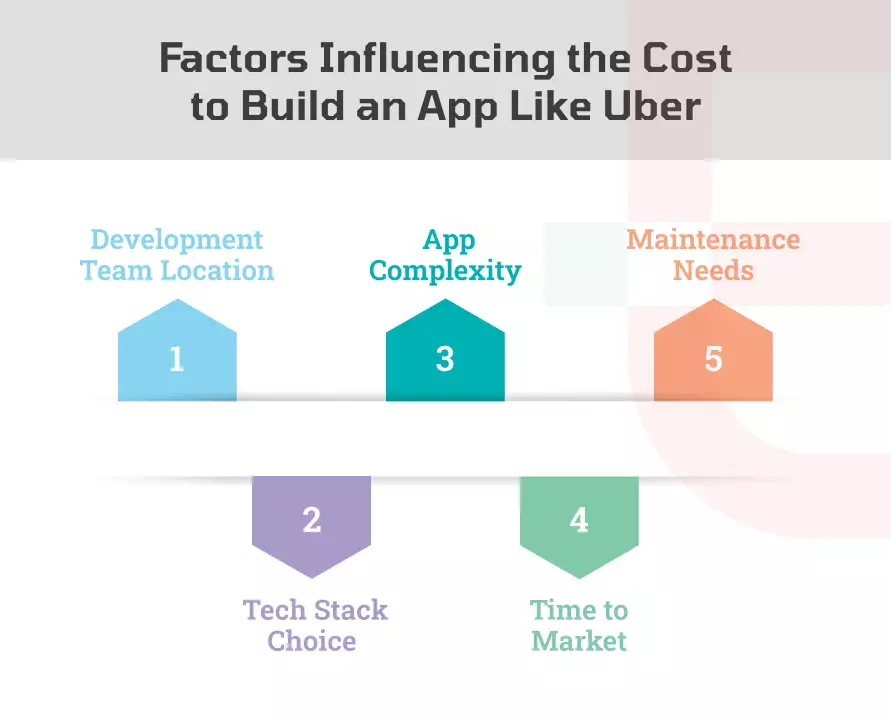 Factors Influencing the Cost to Build an App Like Uber

Development Team Location

1

App Complexity

3

Maintenance Needs

5

2

Tech Stack Choice

4

Time to Market